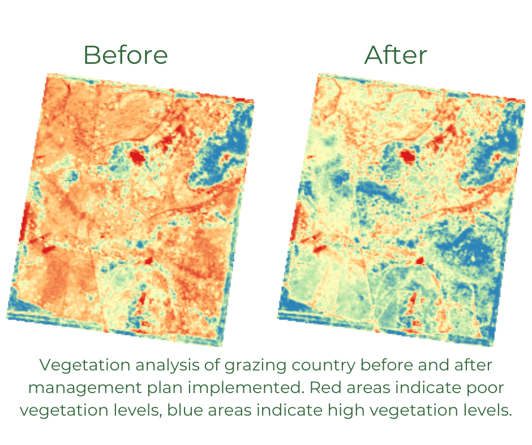 Before

After

Vegetation analysis of grazing country before and after management plan implemented. Red areas indicate poor vegetation levels, blue areas indicate high vegetation levels.